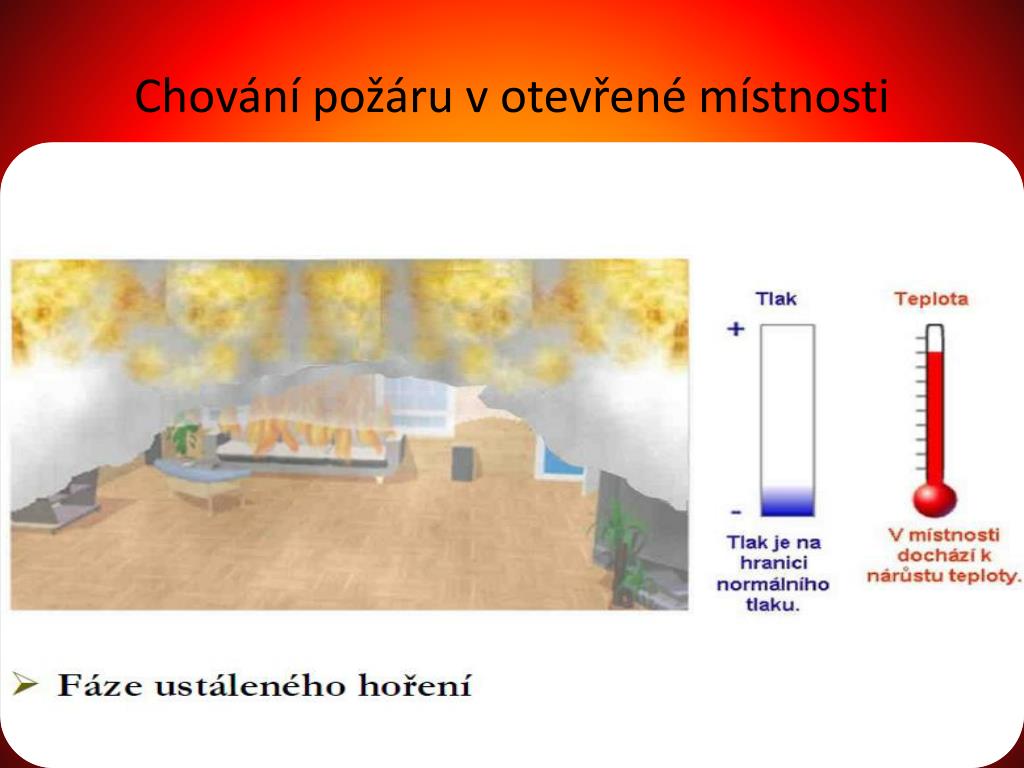 Chování požáru v otevřené místnosti

Tlak

+

-

Tlak je na hranici normálního tlaku.

Teplota

V místnosti dochází k nárůstu teploty.

➢ Fáze ustáleného hoření